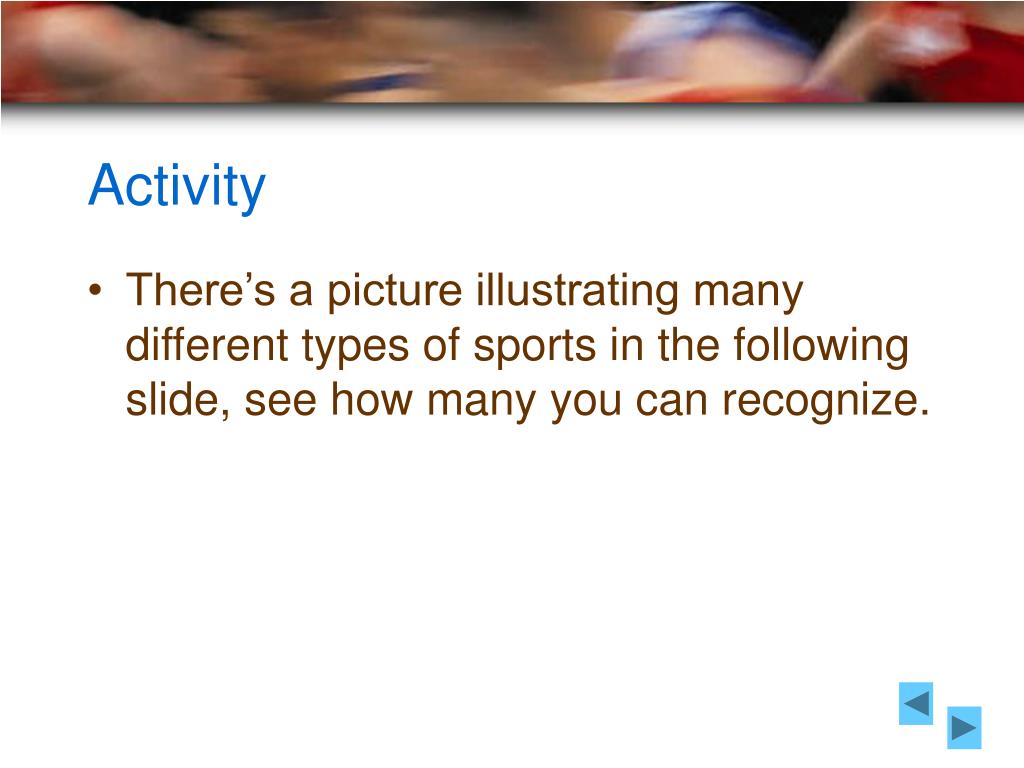 Activity

• There’s a picture illustrating many different types of sports in the following slide, see how many you can recognize.